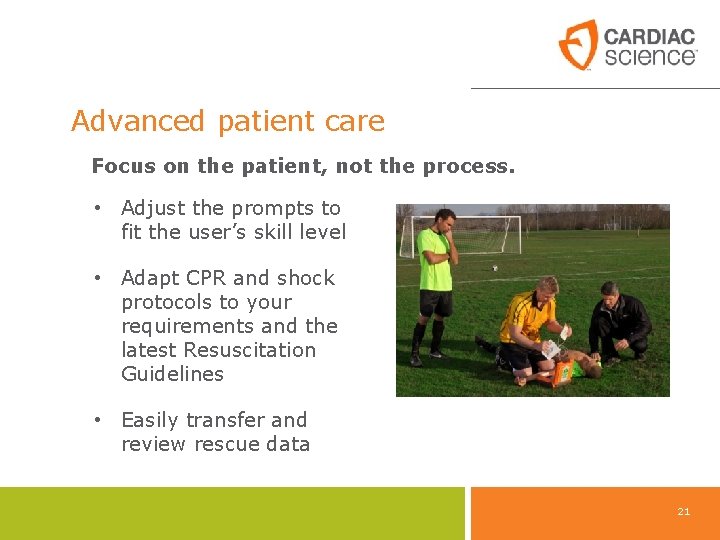 CARDIAC science

Advanced patient care

Focus on the patient, not the process.

• Adjust the prompts to fit the user's skill level

• Adapt CPR and shock protocols to your requirements and the latest Resuscitation Guidelines

• Easily transfer and review rescue data

21